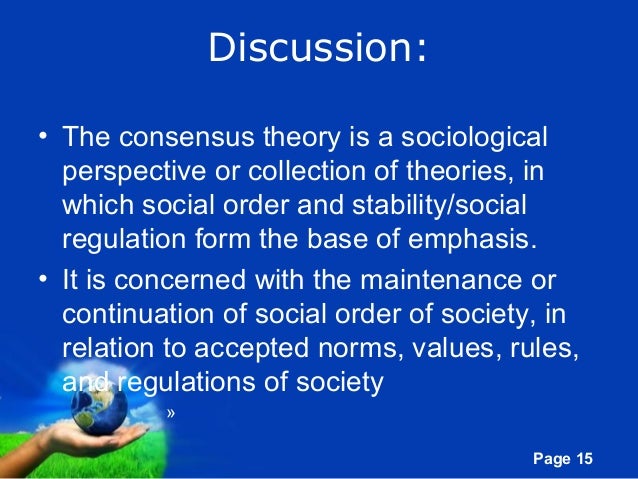 Discussion:

• The consensus theory is a sociological perspective or collection of theories, in which social order and stability/social regulation form the base of emphasis.

• It is concerned with the maintenance or continuation of social order of society, in relation to accepted norms, values, rules, and regulations of society

»

Page 15